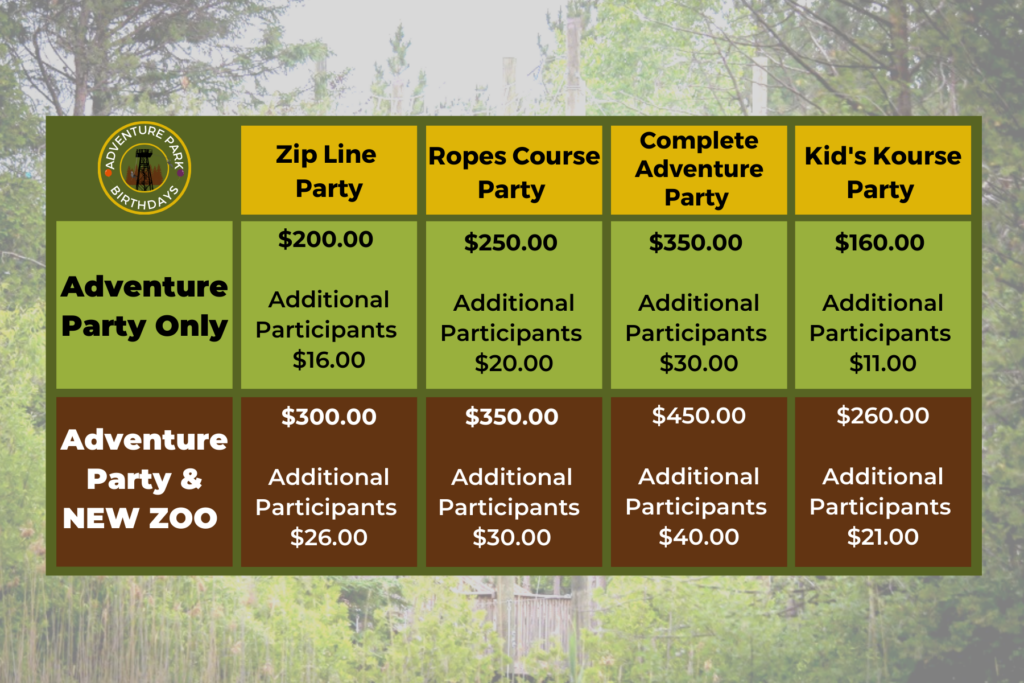 | ADVENTURE PARK BIRTHDAYS | Zip Line Party | Ropes Course Party | Complete Adventure Party | Kid's Kourse Party |
|---|---|---|---|---|
| Adventure Party Only | \$200.00 Additional Participants \$16.00 | \$250.00 Additional Participants \$20.00 | \$350.00 Additional Participants \$30.00 | \$160.00 Additional Participants \$11.00 |
| Adventure Party & NEW ZOO | \$300.00 Additional Participants \$26.00 | \$350.00 Additional Participants \$30.00 | \$450.00 Additional Participants \$40.00 | \$260.00 Additional Participants \$21.00 |